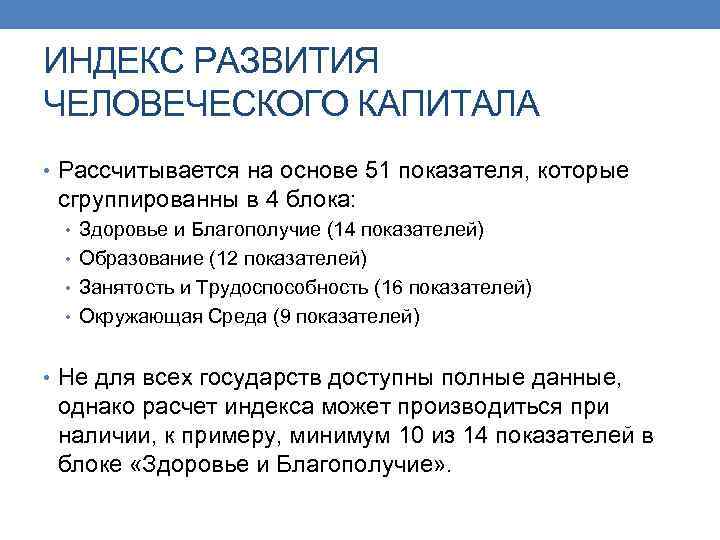 ИНДЕКС РАЗВИТИЯ ЧЕЛОВЕЧЕСКОГО КАПИТАЛА

• Рассчитывается на основе 51 показателя, которые сгруппированны в 4 блока:
• Здоровье и Благополучие (14 показателей)
• Образование (12 показателей)
• Занятость и Трудоспособность (16 показателей)
• Окружающая Среда (9 показателей)

• Не для всех государств доступны полные данные, однако расчет индекса может производиться при наличии, к примеру, минимум 10 из 14 показателей в блоке «Здоровье и Благополучие».